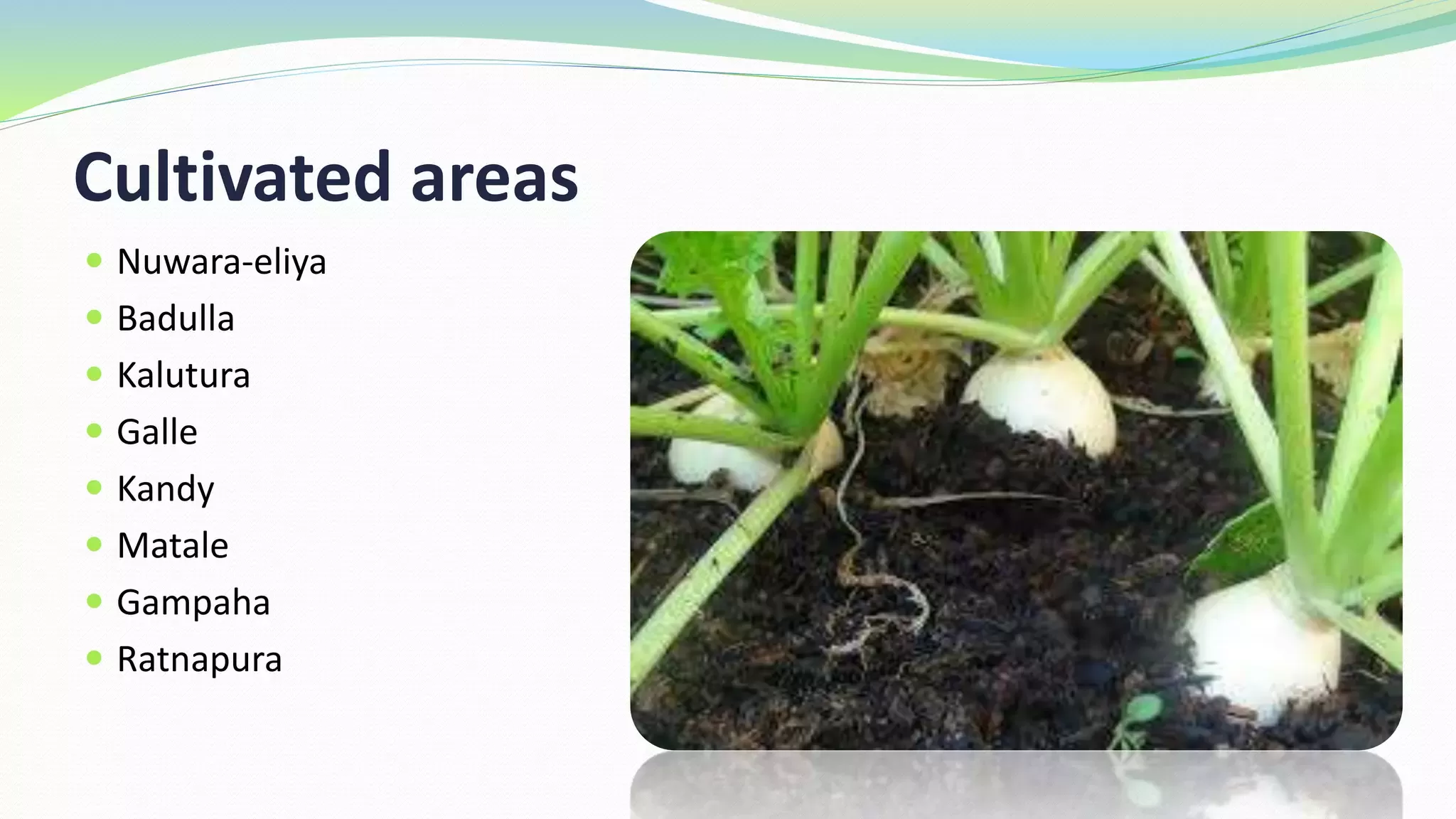 Cultivated areas

- Nuwara-eliya
- Badulla
- Kalutura
- Galle
- Kandy
- Matale
- Gampaha
- Ratnapura